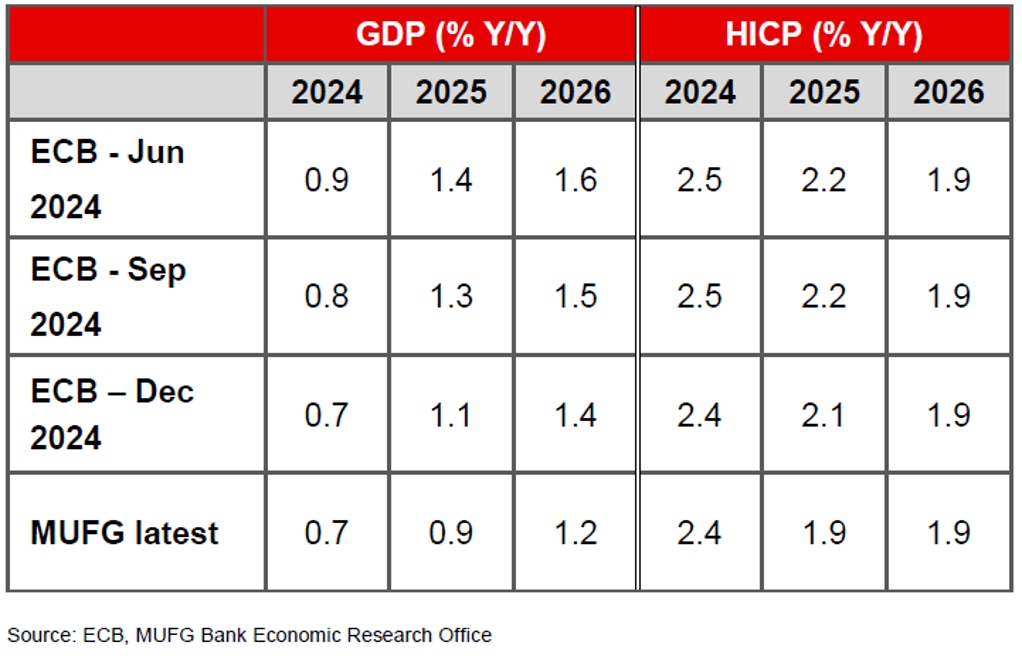 | | GDP (% Y/Y) | | | HICP (% Y/Y) | | |
|---|---|---|---|---|---|---|
| | 2024 | 2025 | 2026 | 2024 | 2025 | 2026 |
| ECB - Jun 2024 | 0.9 | 1.4 | 1.6 | 2.5 | 2.2 | 1.9 |
| ECB - Sep 2024 | 0.8 | 1.3 | 1.5 | 2.5 | 2.2 | 1.9 |
| ECB – Dec 2024 | 0.7 | 1.1 | 1.4 | 2.4 | 2.1 | 1.9 |
| MUFG latest | 0.7 | 0.9 | 1.2 | 2.4 | 1.9 | 1.9 |

Source: ECB, MUFG Bank Economic Research Office